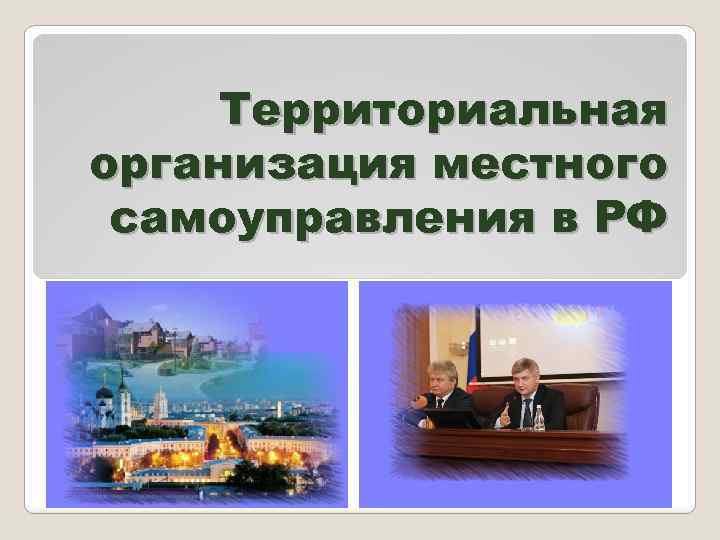 Территориальная организация местного самоуправления в РФ